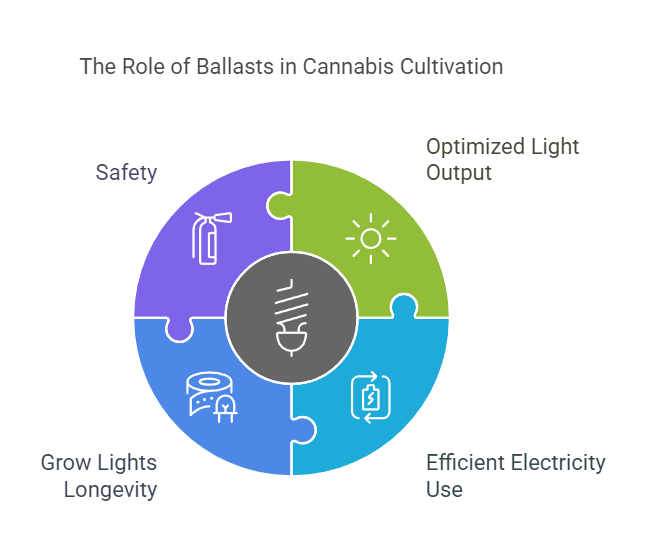 The Role of Ballasts in Cannabis Cultivation

Safety

Optimized Light Output

Grow Lights Longevity

Efficient Electricity Use